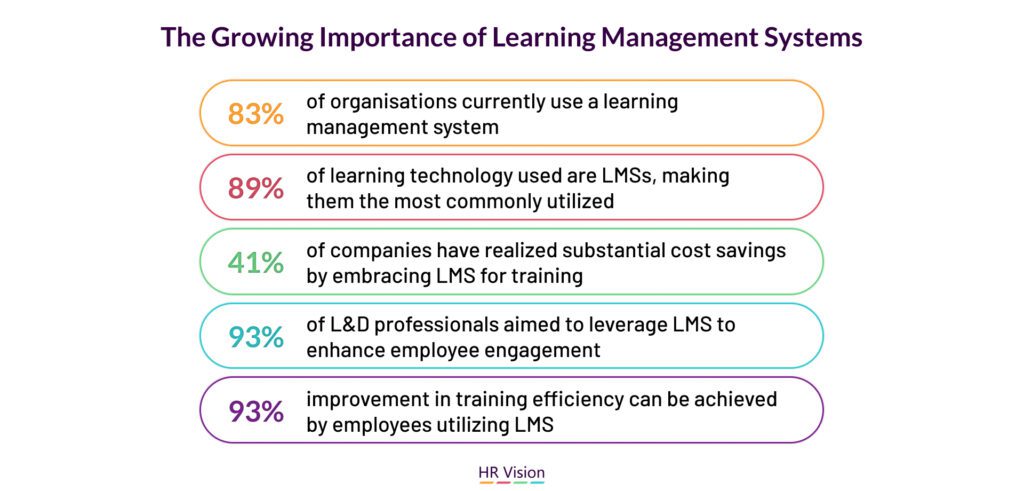 The Growing Importance of Learning Management Systems

83% of organisations currently use a learning management system

89% of learning technology used are LMSs, making them the most commonly utilized

41% of companies have realized substantial cost savings by embracing LMS for training

93% of L&D professionals aimed to leverage LMS to enhance employee engagement

93% improvement in training efficiency can be achieved by employees utilizing LMS

HR Vision